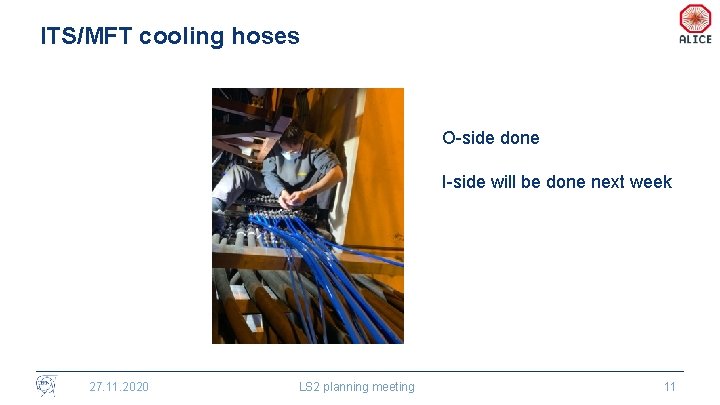 ITS/MFT cooling hoses

ALICE

O-side done

I-side will be done next week

27.11.2020

LS2 planning meeting

11